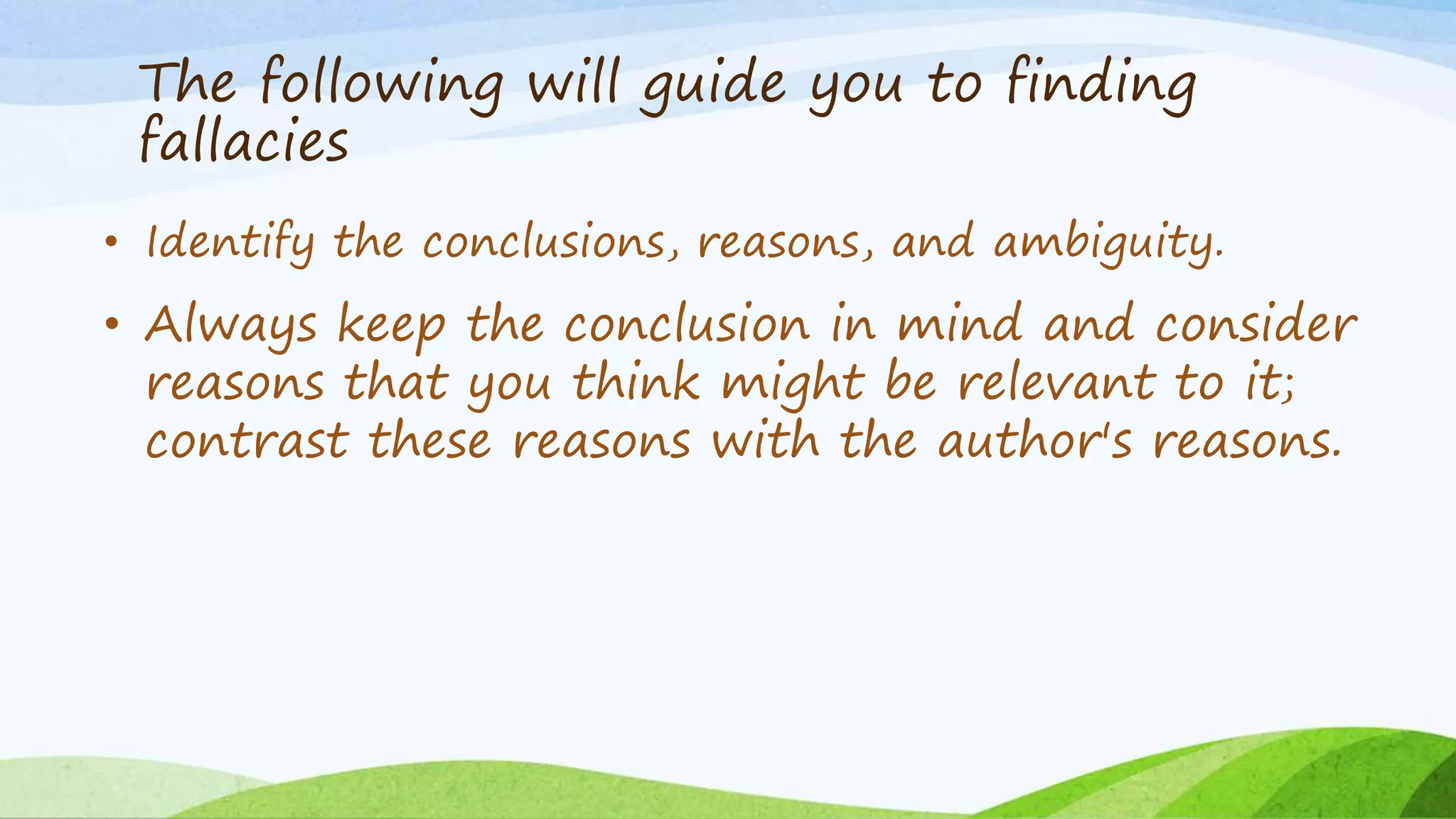 The following will guide you to finding fallacies

• Identify the conclusions, reasons, and ambiguity.

• Always keep the conclusion in mind and consider reasons that you think might be relevant to it; contrast these reasons with the author's reasons.